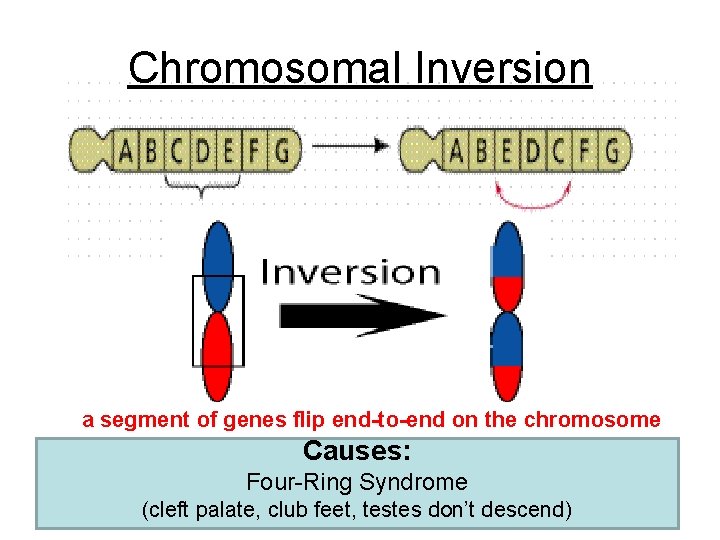 Chromosomal Inversion

A B C D E F G

A B E D C F G

Inversion

a segment of genes flip end-to-end on the chromosome

Causes:
Four-Ring Syndrome
(cleft palate, club feet, testes don't descend)